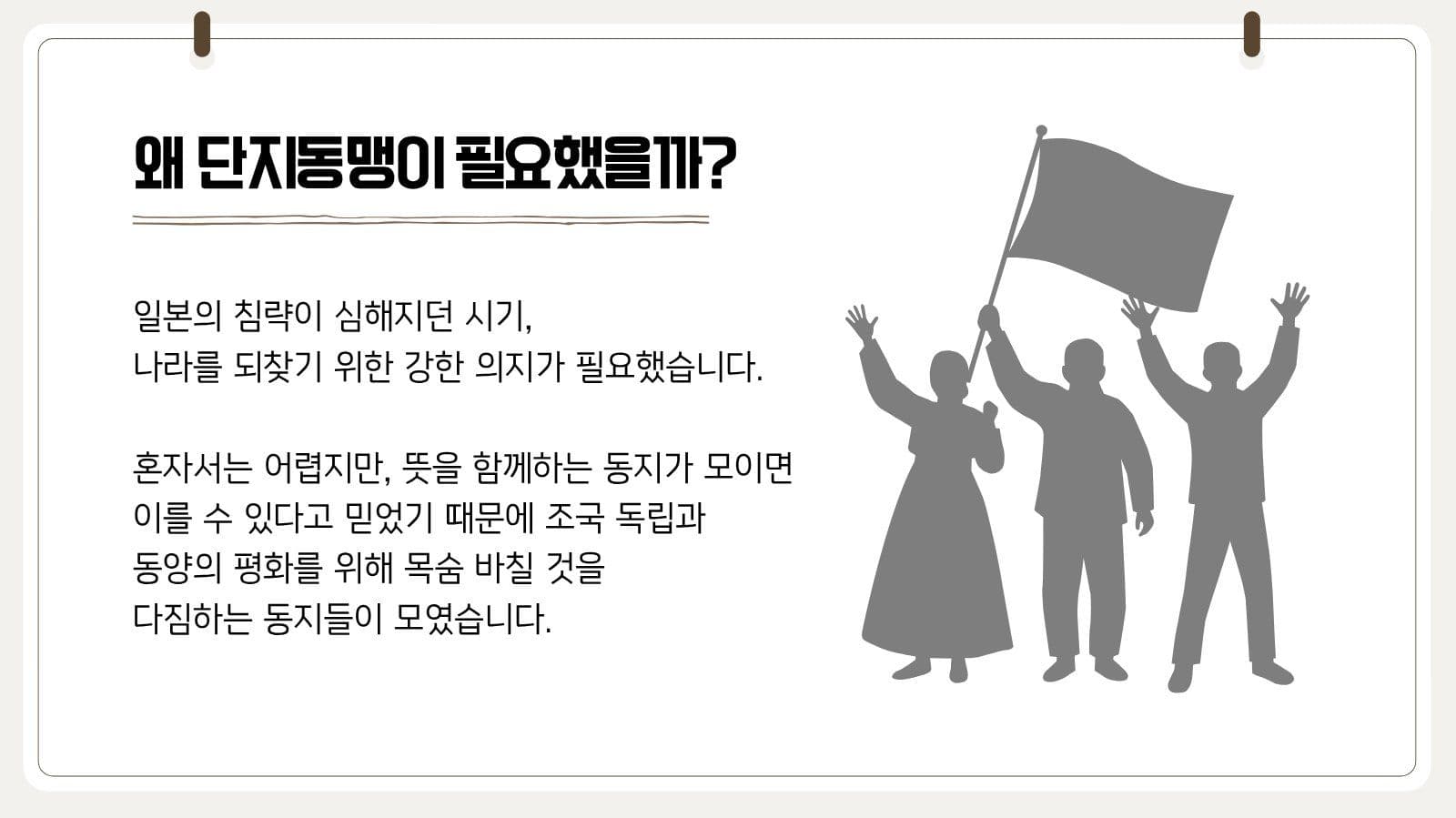 왜 단지동맹이 필요했을까?

일본의 침략이 심해지던 시기,
나라를 되찾기 위한 강한 의지가 필요했습니다.

혼자서는 어렵지만, 뜻을 함께하는 동지가 모이면
이룰 수 있다고 믿었기 때문에 조국 독립과
동양의 평화를 위해 목숨 바칠 것을
다짐하는 동지들이 모였습니다.